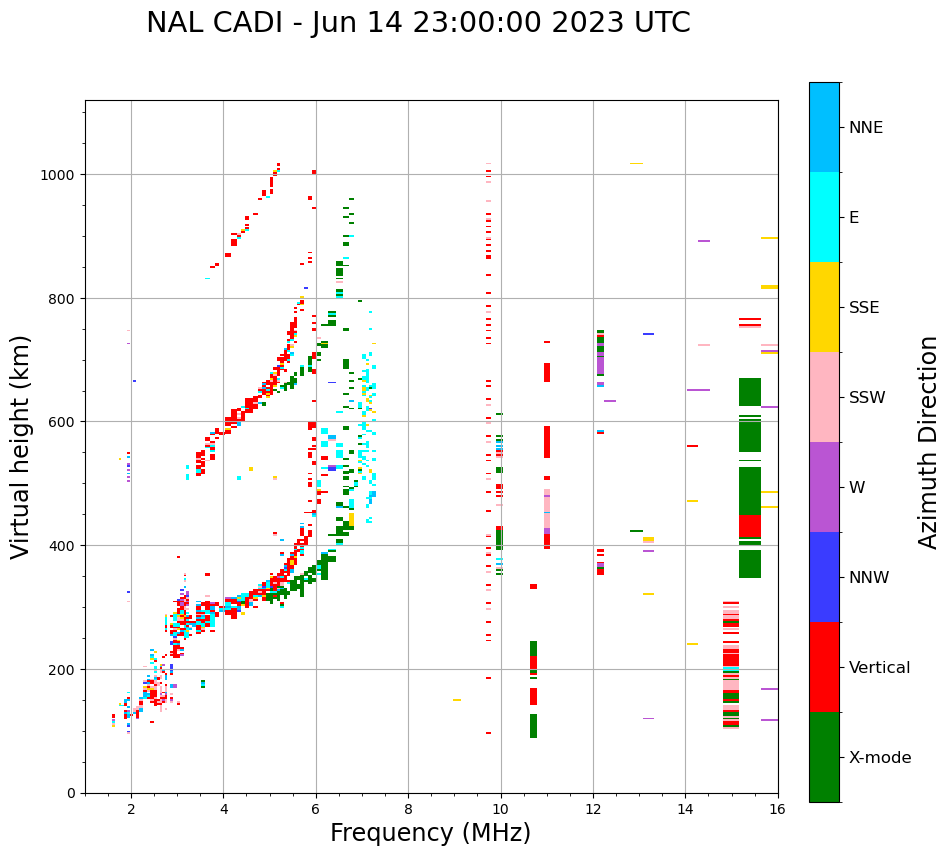 NAL CADI - Jun 14 23:00:00 2023 UTC

Virtual height (km)

1000
800
600
400
200
0

2 4 6 8 10 12 14 16

Frequency (MHz)

NNE
E
SSE
SSW
W
NNW
Vertical
X-mode

Azimuth Direction